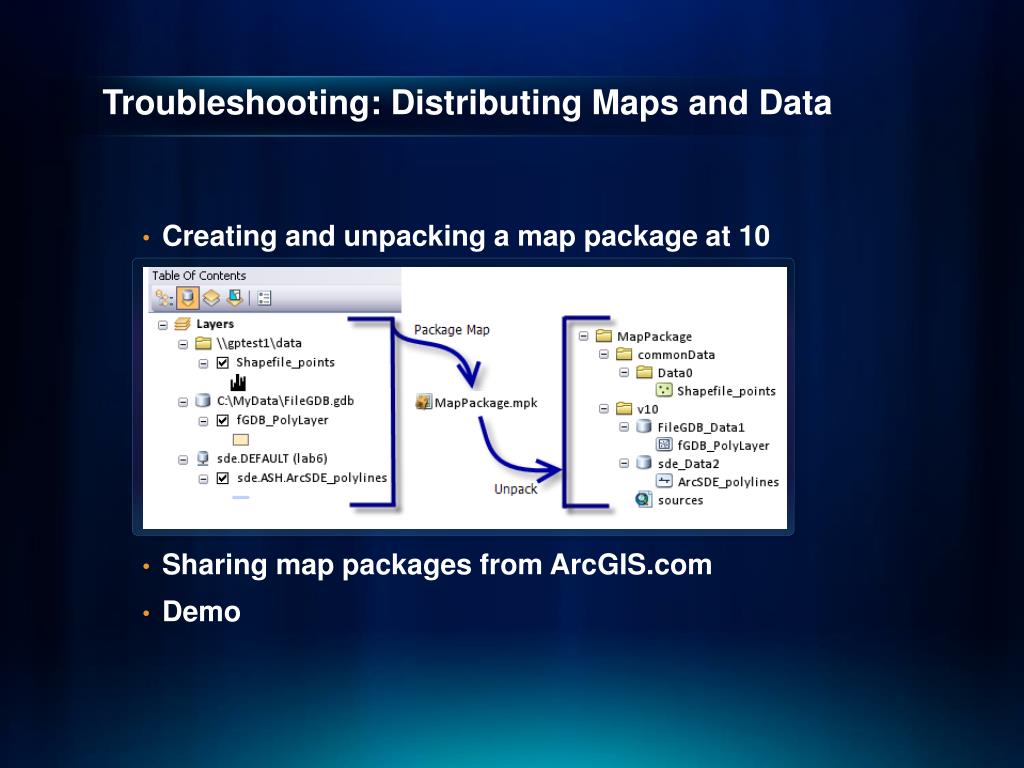 Troubleshooting: Distributing Maps and Data

• Creating and unpacking a map package at 10

Table Of Contents

Layers
\\gptest1\data
Shapefile_points
C:\MyData\FileGDB.gdb
fGDB_PolyLayer
sde.DEFAULT (lab6)
sde.ASH.ArcSDE_polylines

Package Map

MapPackage.mpk

Unpack

MapPackage
commonData
Data0
Shapefile_points
v10
FileGDB_Data1
fGDB_PolyLayer
sde_Data2
ArcSDE_polylines
sources

• Sharing map packages from ArcGIS.com
• Demo